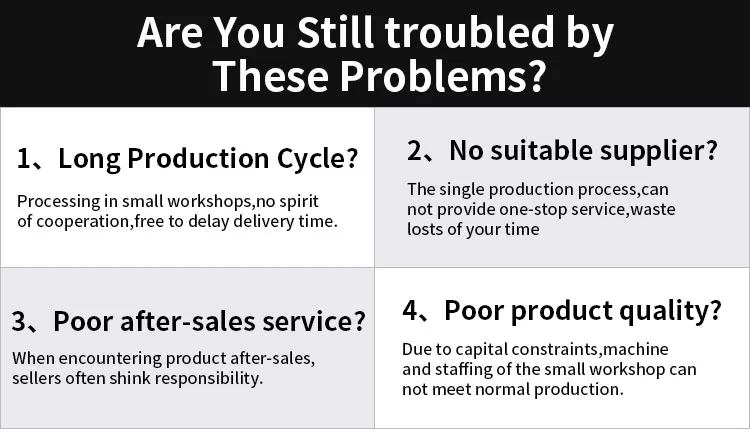 Are You Still troubled by These Problems?

1、Long Production Cycle?

Processing in small workshops,no spirit of cooperation,free to delay delivery time.

2、No suitable supplier?

The single production process,can not provide one-stop service,waste losts of your time

3、Poor after-sales service?

When encountering product after-sales, sellers often shink responsibility.

4、Poor product quality?

Due to capital constraints,machine and staffing of the small workshop can not meet normal production.